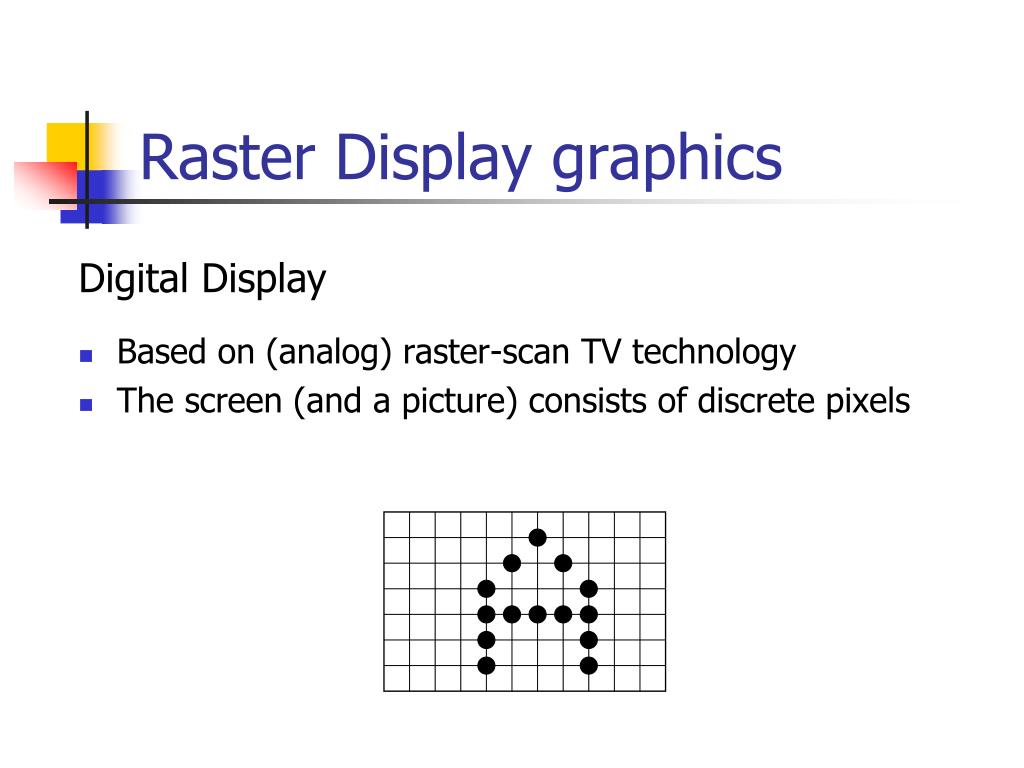 Raster Display graphics

Digital Display

- Based on (analog) raster-scan TV technology
- The screen (and a picture) consists of discrete pixels